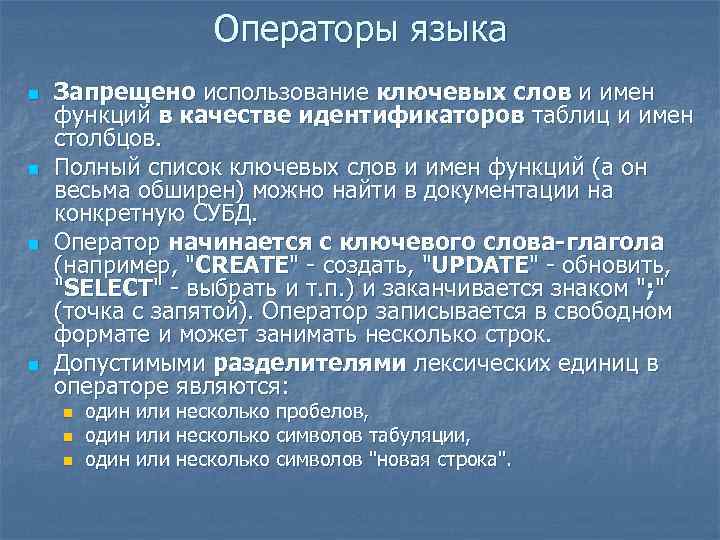 Операторы языка

Запрещено использование ключевых слов и имен функций в качестве идентификаторов таблиц и имен столбцов.

Полный список ключевых слов и имен функций (а он весьма обширен) можно найти в документации на конкретную СУБД.

Оператор начинается с ключевого слова-глагола (например, "CREATE" - создать, "UPDATE" - обновить, "SELECT" - выбрать и т.п.) и заканчивается знаком ";" (точка с запятой). Оператор записывается в свободном формате и может занимать несколько строк.

Допустимыми разделителями лексических единиц в операторе являются:
один или несколько пробелов,
один или несколько символов табуляции,
один или несколько символов "новая строка".